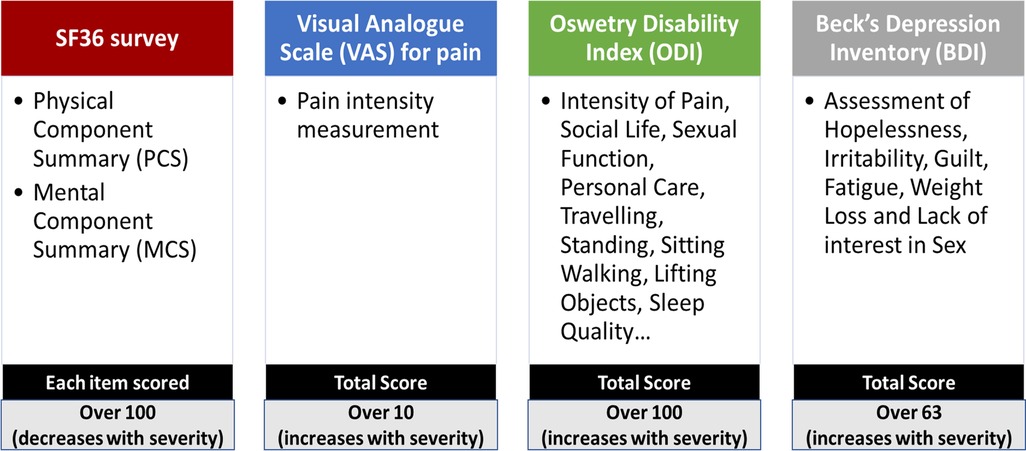 SF36 survey

• Physical Component Summary (PCS)
• Mental Component Summary (MCS)

Each item scored

Over 100 (decreases with severity)

Visual Analogue Scale (VAS) for pain

• Pain intensity measurement

Total Score

Over 10 (increases with severity)

Oswetry Disability Index (ODI)

• Intensity of Pain, Social Life, Sexual Function, Personal Care, Travelling, Standing, Sitting Walking, Lifting Objects, Sleep Quality…

Total Score

Over 100 (increases with severity)

Beck's Depression Inventory (BDI)

• Assessment of Hopelessness, Irritability, Guilt, Fatigue, Weight Loss and Lack of interest in Sex

Total Score

Over 63 (increases with severity)